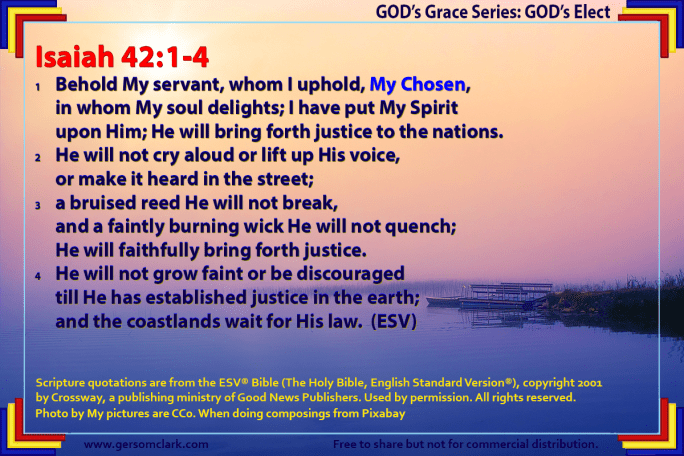 GOD's Grace Series: GOD's Elect

Isaiah 42:1-4

1 Behold My servant, whom I uphold, My Chosen, in whom My soul delights; I have put My Spirit upon Him; He will bring forth justice to the nations.
2 He will not cry aloud or lift up His voice, or make it heard in the street;
3 a bruised reed He will not break, and a faintly burning wick He will not quench; He will faithfully bring forth justice.
4 He will not grow faint or be discouraged till He has established justice in the earth; and the coastlands wait for His law. (ESV)

Scripture quotations are from the ESV® Bible (The Holy Bible, English Standard Version®), copyright 2001 by Crossway, a publishing ministry of Good News Publishers. Used by permission. All rights reserved.
Photo by My pictures are CC0. When doing composings from Pixabay

www.gersomclark.com

Free to share but not for commercial distribution.